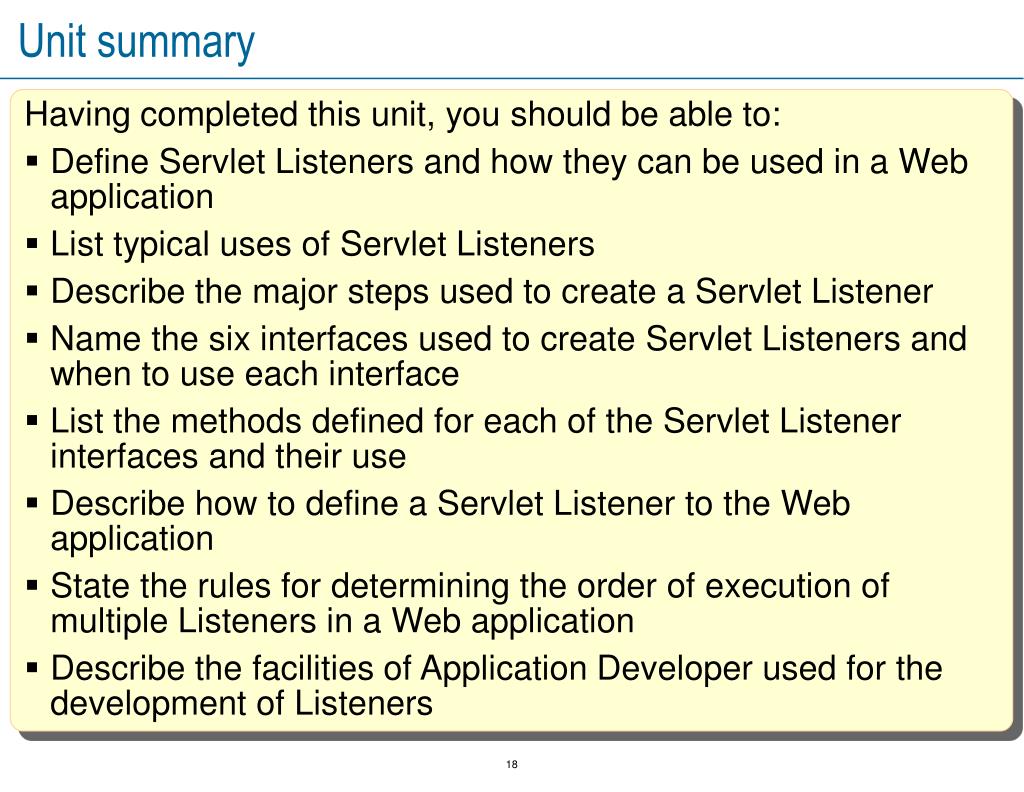 Unit summary

Having completed this unit, you should be able to:

▪ Define Servlet Listeners and how they can be used in a Web application
▪ List typical uses of Servlet Listeners
▪ Describe the major steps used to create a Servlet Listener
▪ Name the six interfaces used to create Servlet Listeners and when to use each interface
▪ List the methods defined for each of the Servlet Listener interfaces and their use
▪ Describe how to define a Servlet Listener to the Web application
▪ State the rules for determining the order of execution of multiple Listeners in a Web application
▪ Describe the facilities of Application Developer used for the development of Listeners

18